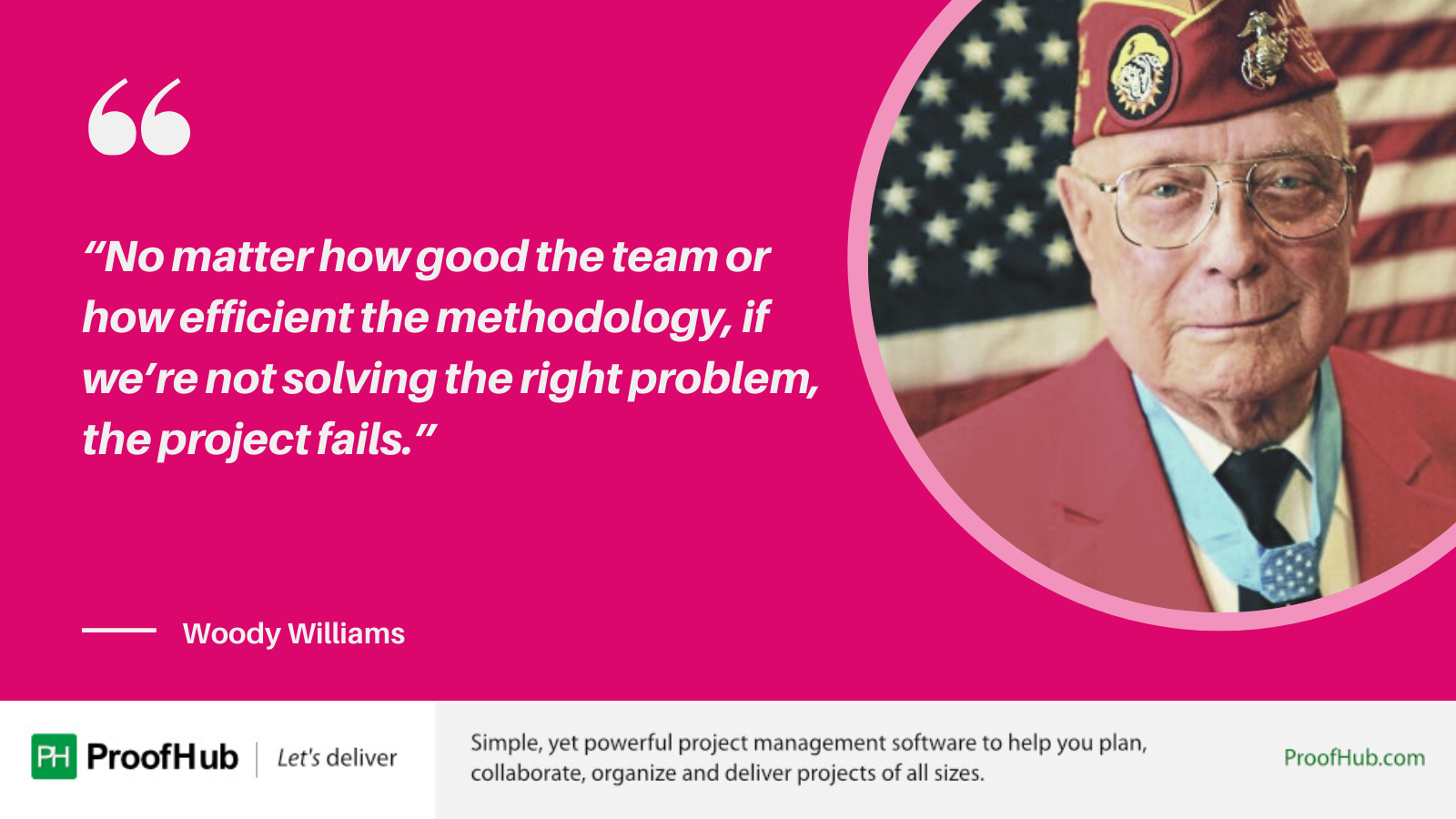 “

“No matter how good the team or how efficient the methodology, if we’re not solving the right problem, the project fails.”

Woody Williams

PH ProofHub | Let's deliver

Simple, yet powerful project management software to help you plan, collaborate, organize and deliver projects of all sizes.

ProofHub.com